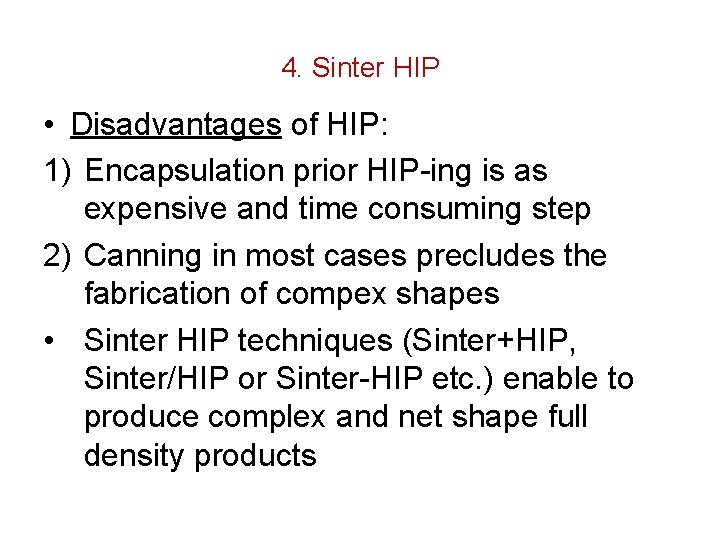 4. Sinter HIP

• Disadvantages of HIP:

1) Encapsulation prior HIP-ing is as expensive and time consuming step

2) Canning in most cases precludes the fabrication of compex shapes

• Sinter HIP techniques (Sinter+HIP, Sinter/HIP or Sinter-HIP etc.) enable to produce complex and net shape full density products